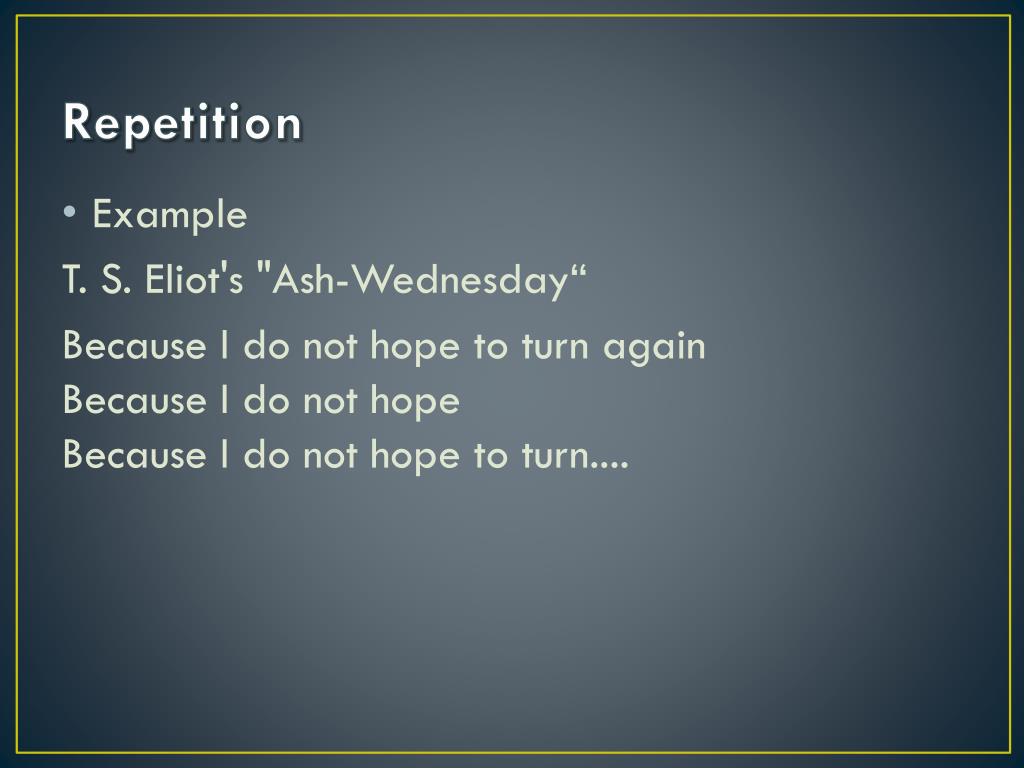 Repetition

• Example

T. S. Eliot's "Ash-Wednesday“

Because I do not hope to turn again
Because I do not hope
Because I do not hope to turn....